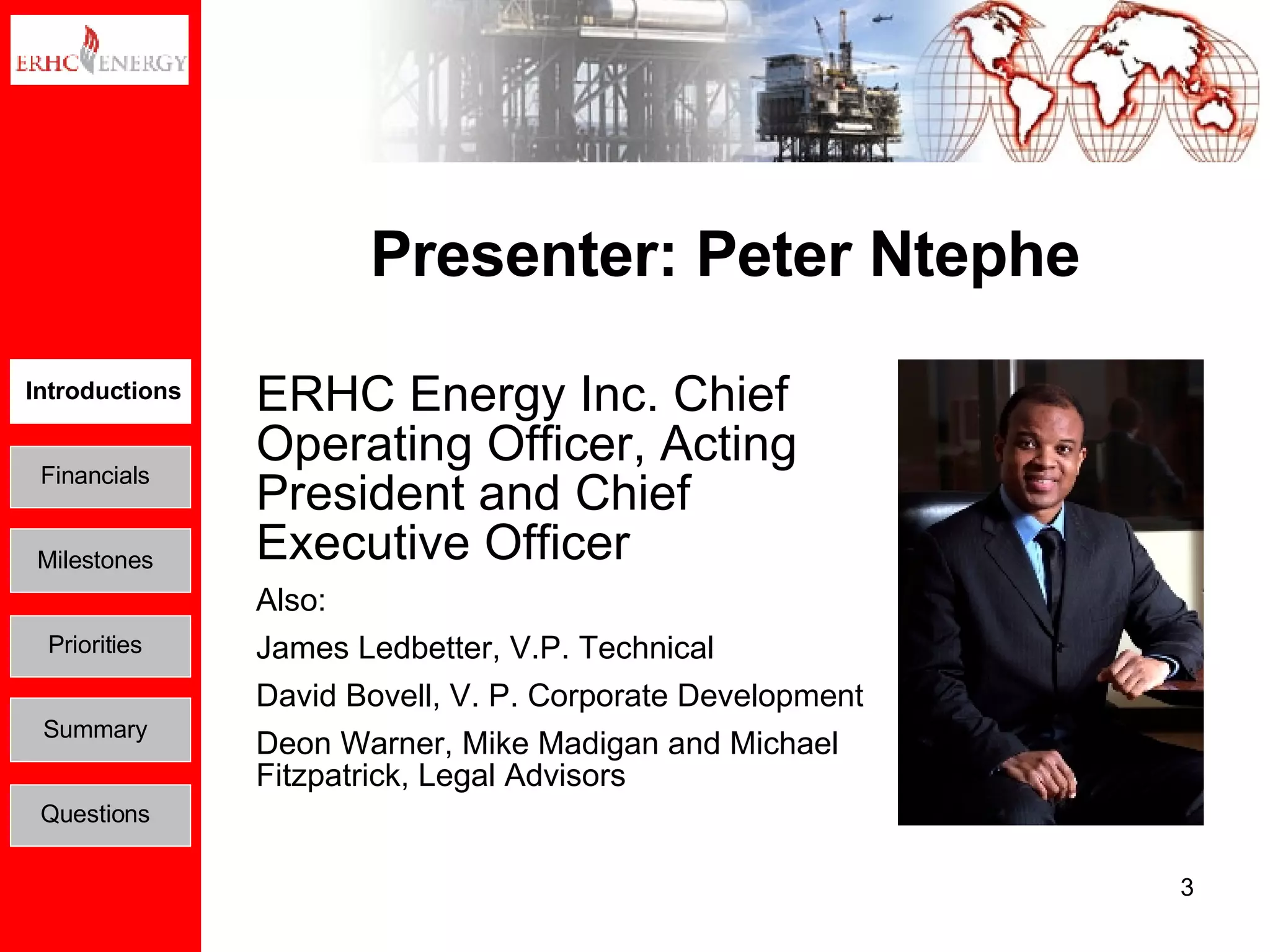 ERHC ENERGY

Introductions

Financials

Milestones

Priorities

Summary

Questions

Presenter: Peter Ntephe

ERHC Energy Inc. Chief Operating Officer, Acting President and Chief Executive Officer

Also:

James Ledbetter, V.P. Technical

David Bovell, V. P. Corporate Development

Deon Warner, Mike Madigan and Michael Fitzpatrick, Legal Advisors

3